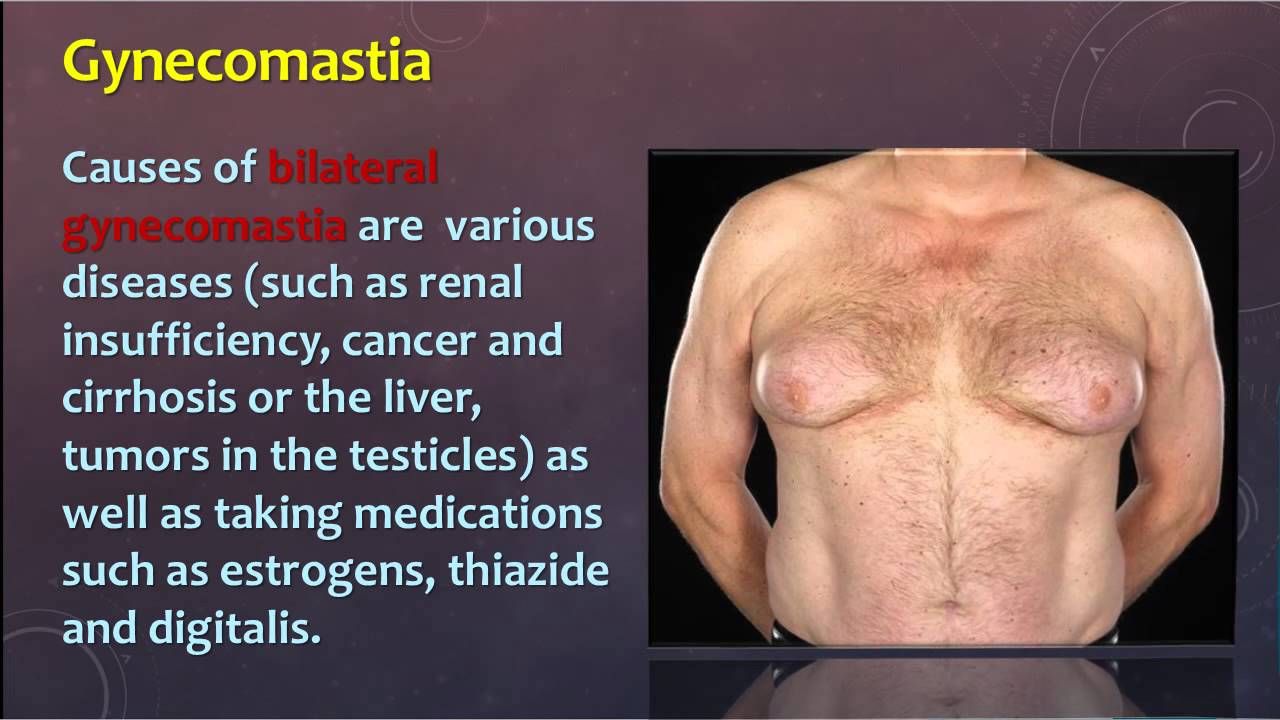 Gynecomastia

Causes of bilateral gynecomastia are various diseases (such as renal insufficiency, cancer and cirrhosis or the liver, tumors in the testicles) as well as taking medications such as estrogens, thiazide and digitalis.